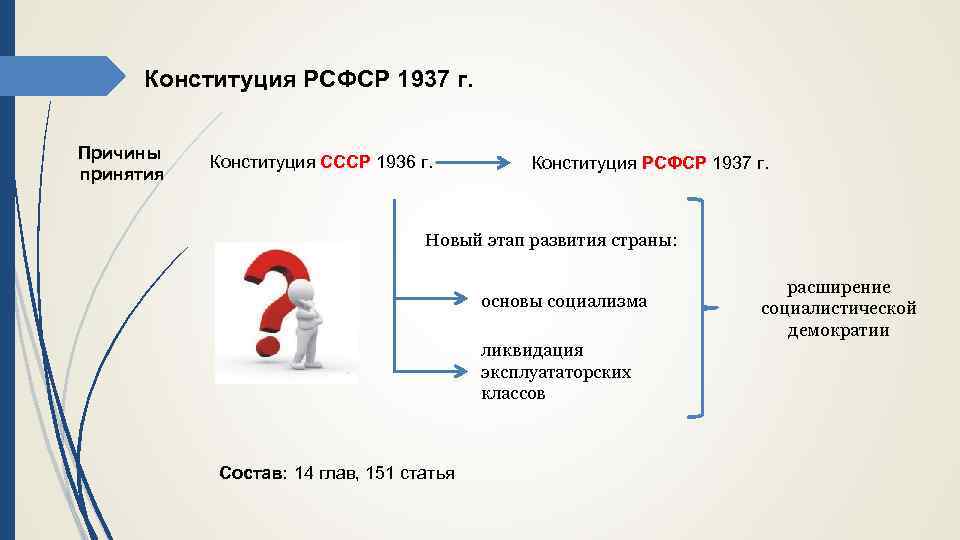 Конституция РСФСР 1937 г.

Причины принятия

Конституция СССР 1936 г.

Конституция РСФСР 1937 г.

Новый этап развития страны:

основы социализма

ликвидация эксплуататорских классов

расширение социалистической демократии

Состав: 14 глав, 151 статья